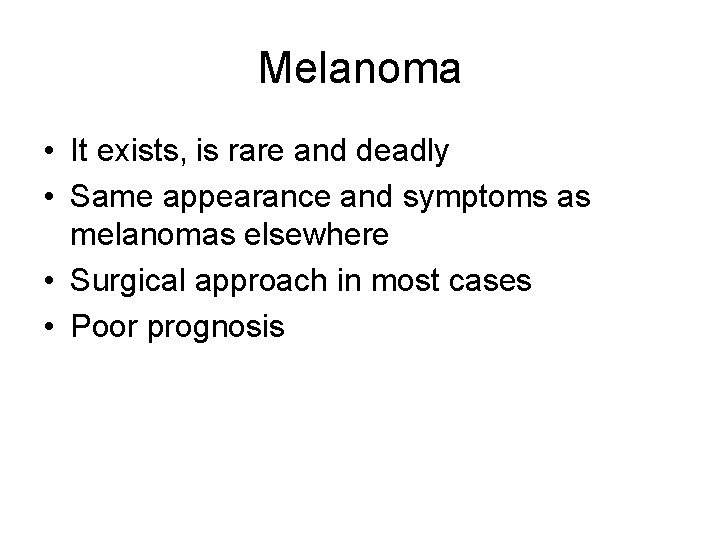 Melanoma

• It exists, is rare and deadly
• Same appearance and symptoms as melanomas elsewhere
• Surgical approach in most cases
• Poor prognosis